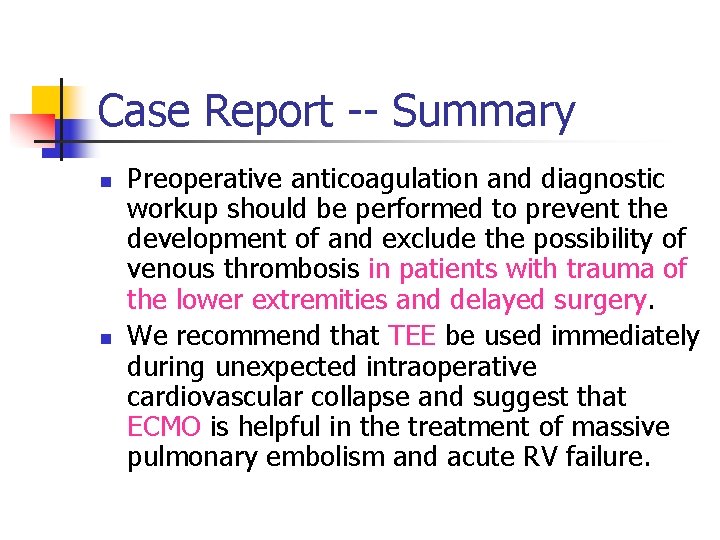 Case Report -- Summary

- Preoperative anticoagulation and diagnostic workup should be performed to prevent the development of and exclude the possibility of venous thrombosis in patients with trauma of the lower extremities and delayed surgery.
- We recommend that TEE be used immediately during unexpected intraoperative cardiovascular collapse and suggest that ECMO is helpful in the treatment of massive pulmonary embolism and acute RV failure.